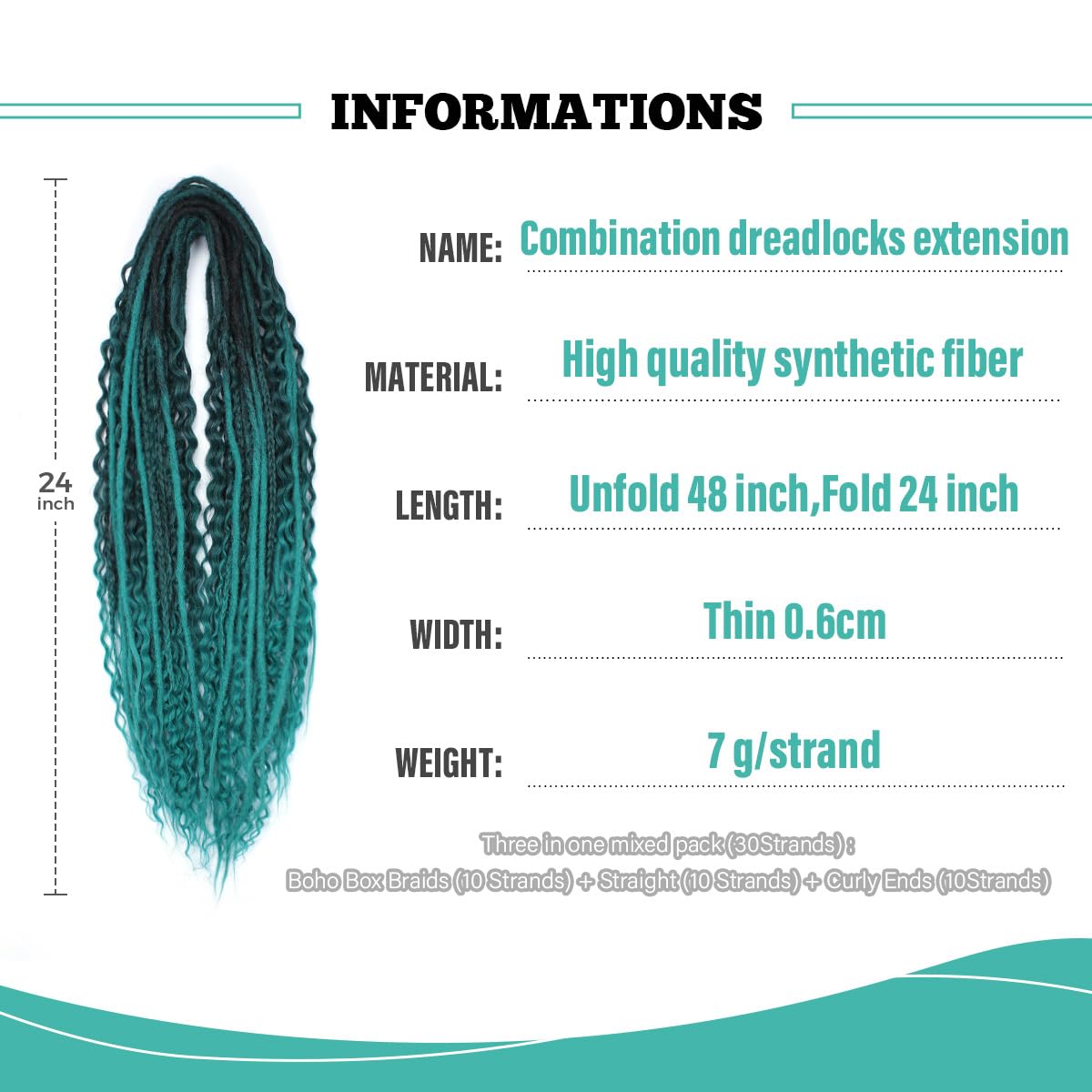 INFORMATIONS

24 inch

NAME: Combination dreadlocks extension

MATERIAL: High quality synthetic fiber

LENGTH: Unfold 48 inch,Fold 24 inch

WIDTH: Thin 0.6cm

WEIGHT: 7 g/strand

Three in one mixed pack (30Strands) :
Boho Box Braids (10 Strands) + Straight (10 Strands) + Curly Ends (10Strands)